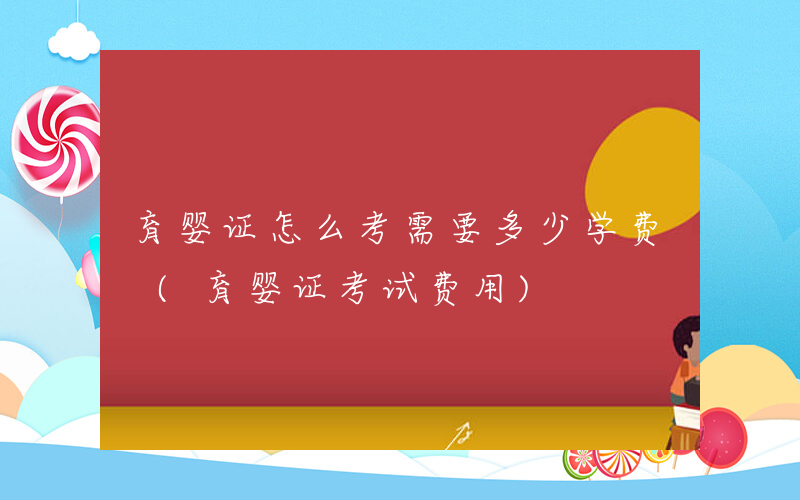 育婴证怎么考需要多少学费（育婴证考试费用）